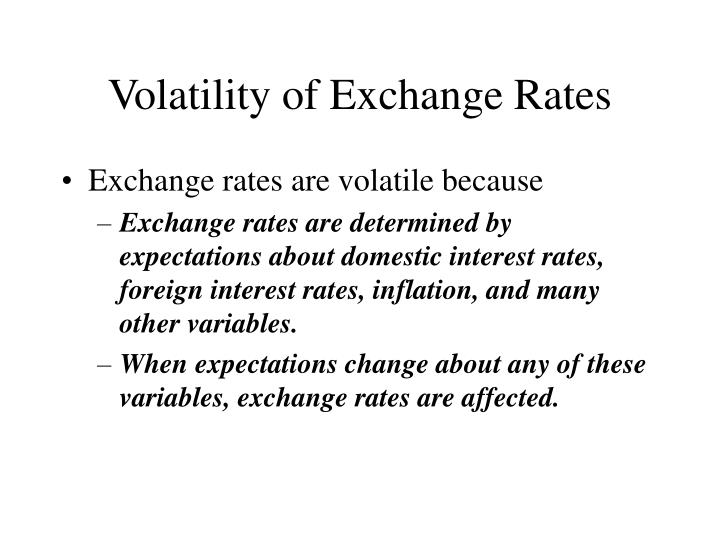 Volatility of Exchange Rates

• Exchange rates are volatile because

– Exchange rates are determined by expectations about domestic interest rates, foreign interest rates, inflation, and many other variables.

– When expectations change about any of these variables, exchange rates are affected.